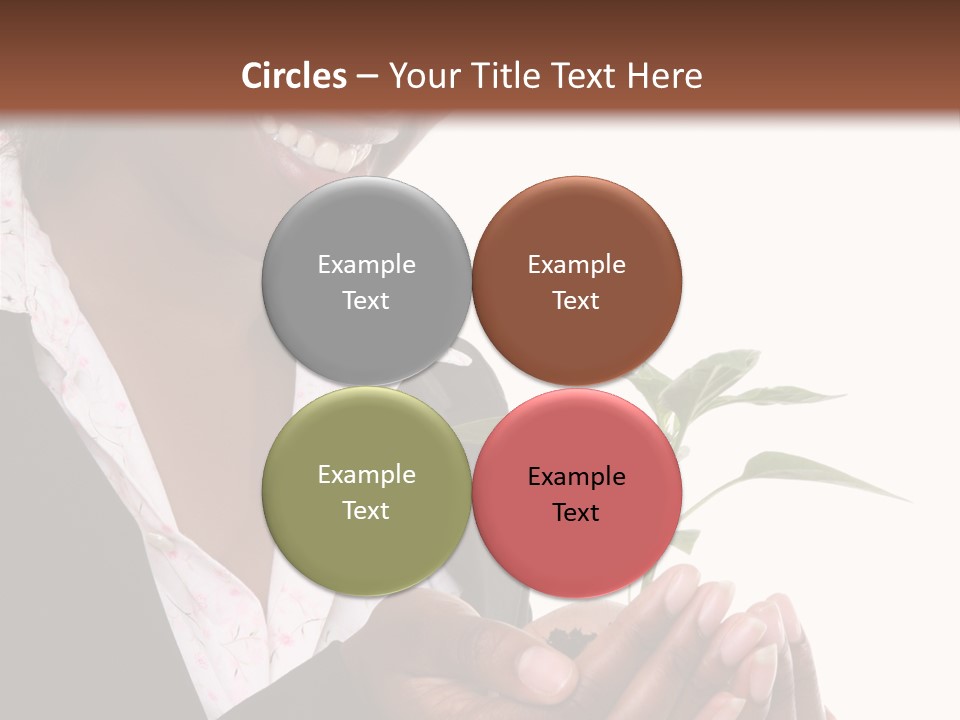 Circles – Your Title Text Here

Example Text

Example Text

Example Text

Example Text